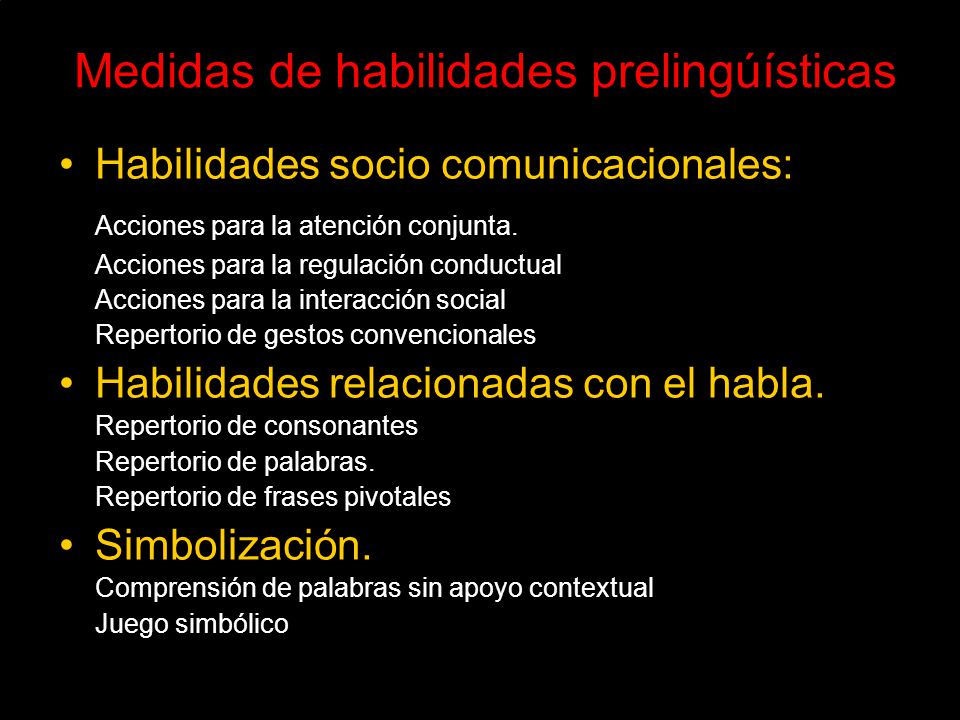 Medidas de habilidades prelingúísticas

• Habilidades socio comunicacionales:

Acciones para la atención conjunta.
Acciones para la regulación conductual
Acciones para la interacción social
Repertorio de gestos convencionales

• Habilidades relacionadas con el habla.

Repertorio de consonantes
Repertorio de palabras.
Repertorio de frases pivotales

• Simbolización.

Comprensión de palabras sin apoyo contextual
Juego simbólico